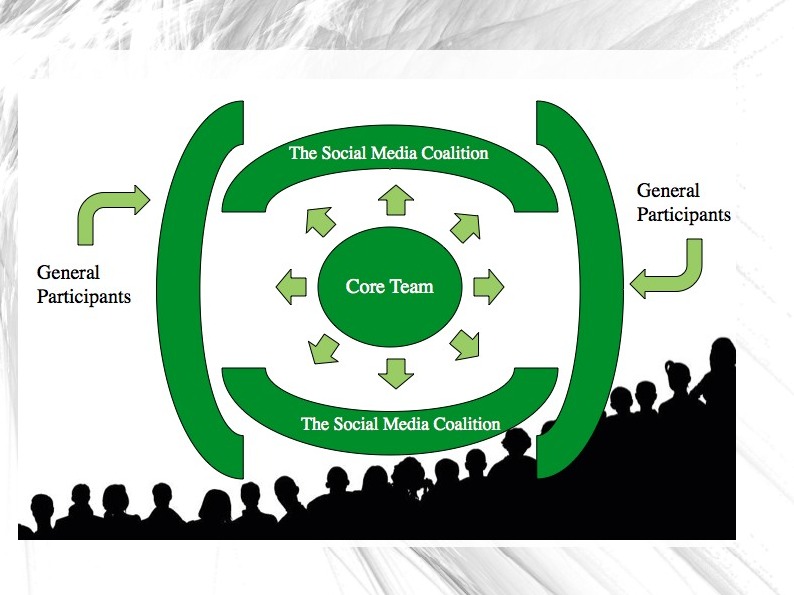 The Social Media Coalition

General Participants

General Participants

Core Team

The Social Media Coalition